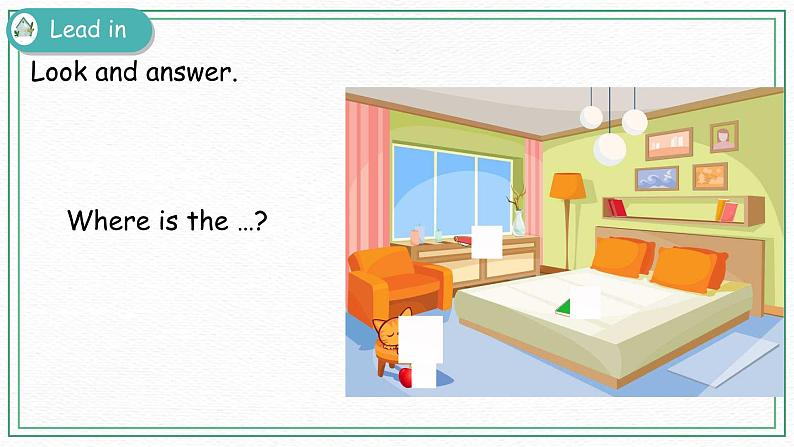 Lead in

Look and answer.

Where is the …?